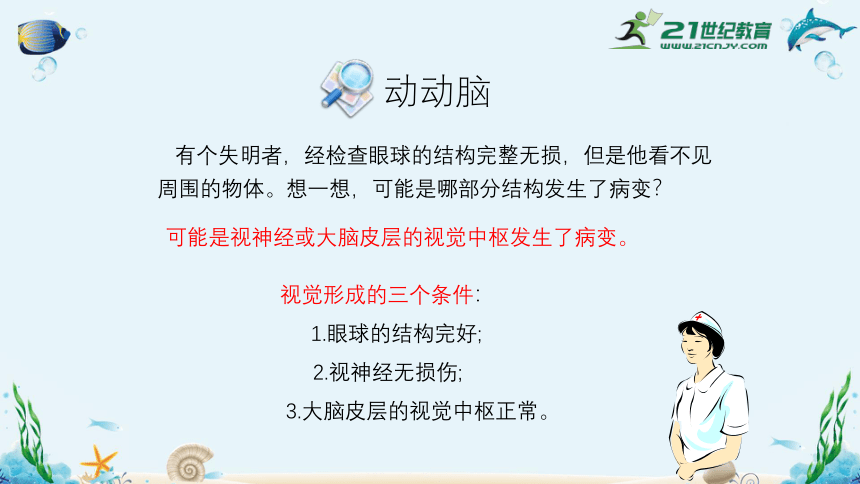 21世纪教育
www.21cnjy.com

动动脑

有个失明者，经检查眼球的结构完整无损，但是他看不见周围的物体。想一想，可能是哪部分结构发生了病变？

可能是视神经或大脑皮层的视觉中枢发生了病变。

视觉形成的三个条件：

1.眼球的结构完好；

2.视神经无损伤；

3.大脑皮层的视觉中枢正常。